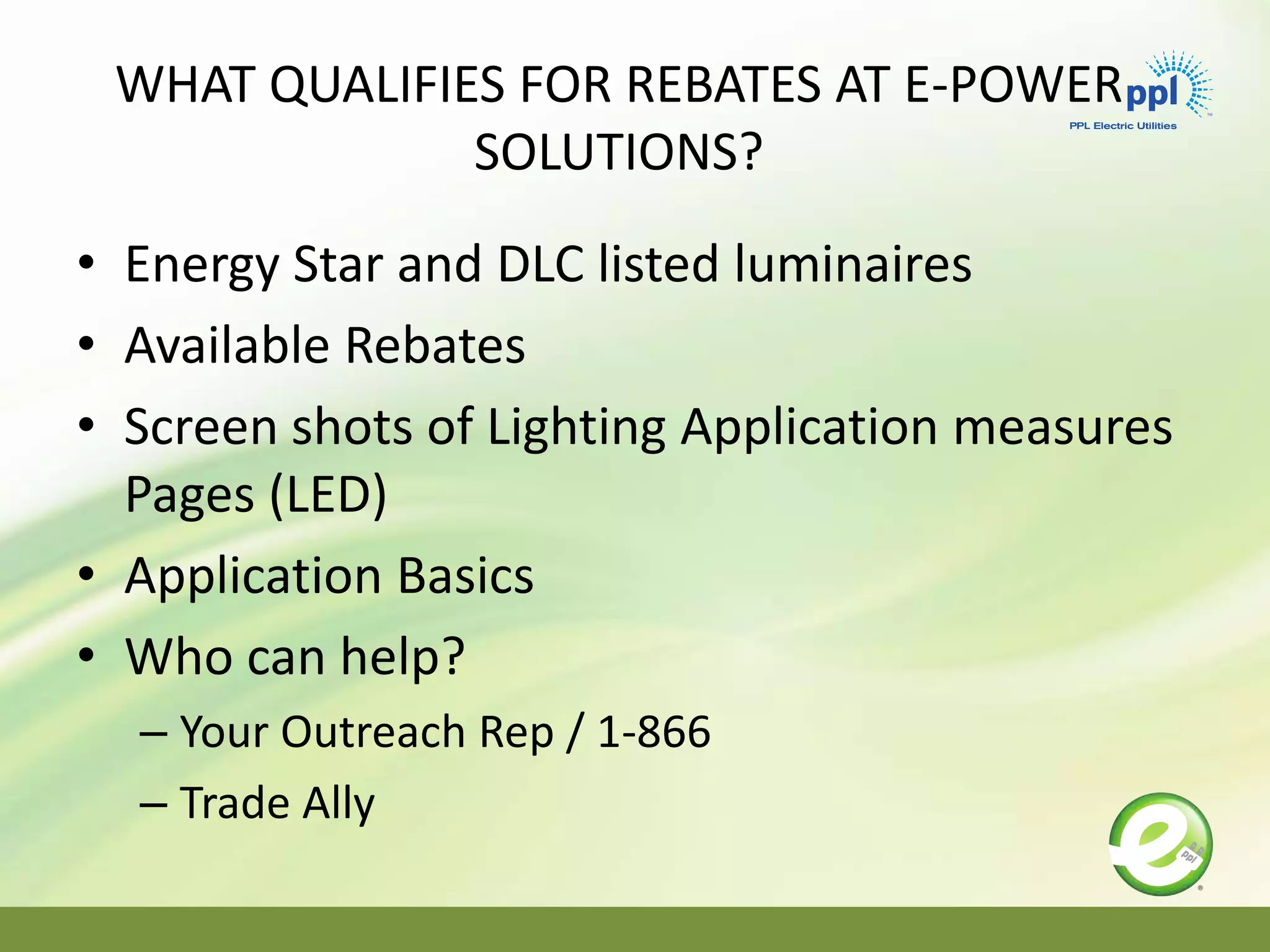 WHAT QUALIFIES FOR REBATES AT E-POWER SOLUTIONS?

ppl
PPL Electric Utilities

• Energy Star and DLC listed luminaires
• Available Rebates
• Screen shots of Lighting Application measures Pages (LED)
• Application Basics
• Who can help?
– Your Outreach Rep / 1-866
– Trade Ally

e
ppl